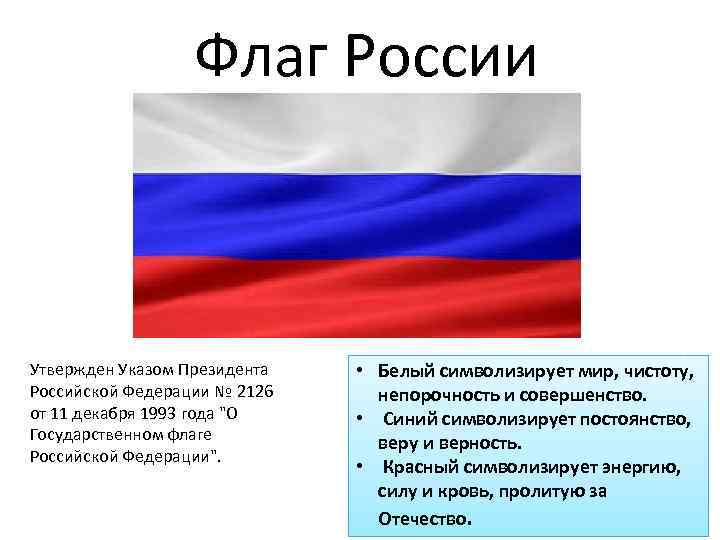 Флаг России

Утвержден Указом Президента Российской Федерации № 2126 от 11 декабря 1993 года "О Государственном флаге Российской Федерации".

• Белый символизирует мир, чистоту, непорочность и совершенство.
• Синий символизирует постоянство, веру и верность.
• Красный символизирует энергию, силу и кровь, пролитую за Отечество.